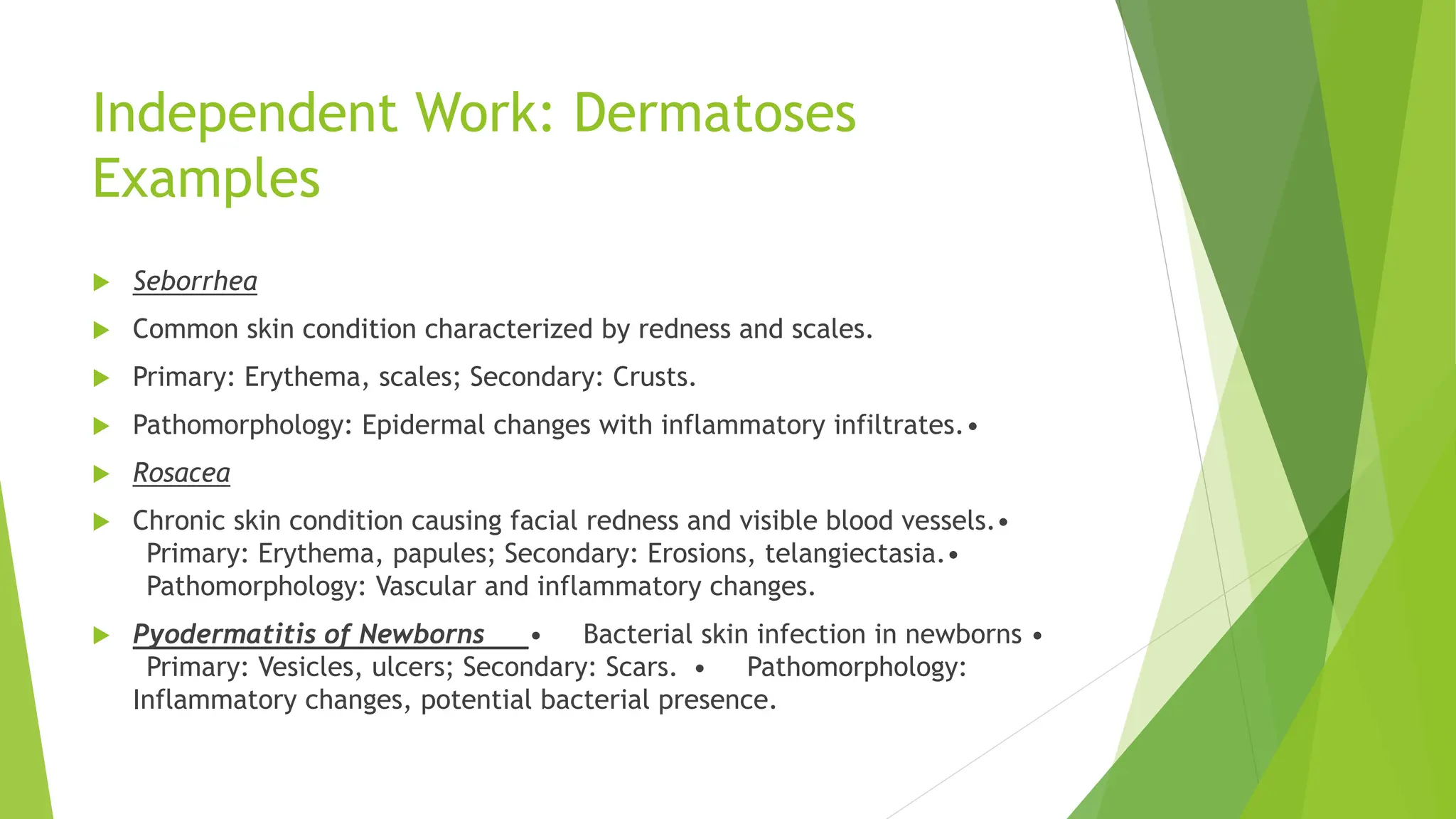 Independent Work: Dermatoses Examples

Seborrhea

Common skin condition characterized by redness and scales.

Primary: Erythema, scales; Secondary: Crusts.

Pathomorphology: Epidermal changes with inflammatory infiltrates.•

Rosacea

Chronic skin condition causing facial redness and visible blood vessels.• Primary: Erythema, papules; Secondary: Erosions, telangiectasia.• Pathomorphology: Vascular and inflammatory changes.

Pyodermatitis of Newborns • Bacterial skin infection in newborns • Primary: Vesicles, ulcers; Secondary: Scars. • Pathomorphology: Inflammatory changes, potential bacterial presence.